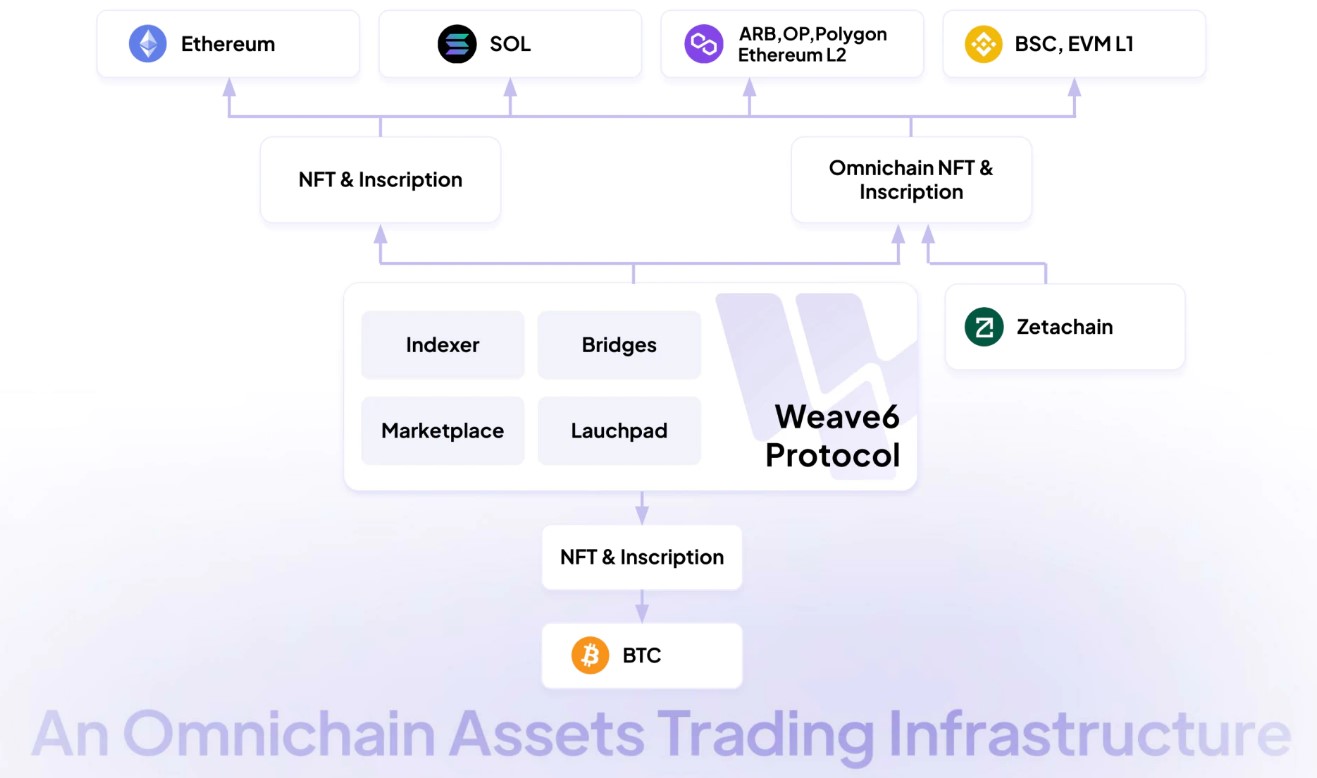 Ethereum

SOL

ARB,OP,Polygon Ethereum L2

BSC, EVM L1

NFT & Inscription

Omnichain NFT & Inscription

Indexer

Bridges

Marketplace

Lauchpad

Weave6 Protocol

Zetachain

NFT & Inscription

BTC

An Omnichain Assets Trading Infrastructure